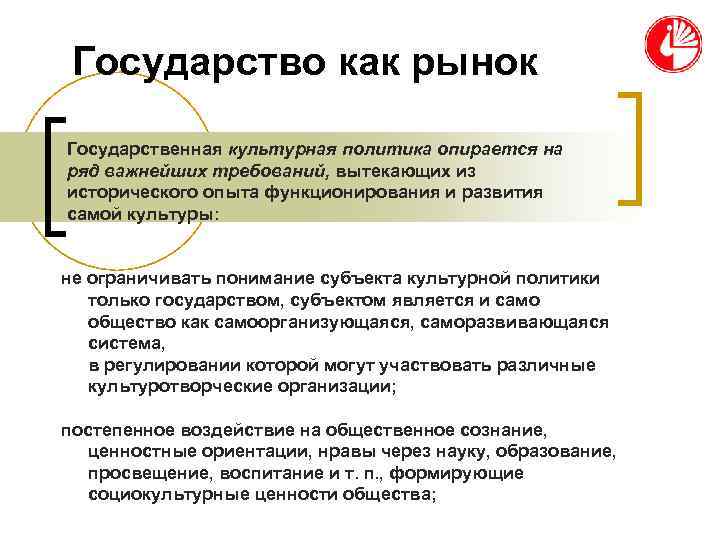 Государство как рынок

Государственная культурная политика опирается на ряд важнейших требований, вытекающих из исторического опыта функционирования и развития самой культуры:

не ограничивать понимание субъекта культурной политики только государством, субъектом является и само общество как самоорганизующаяся, саморазвивающаяся система,
в регулировании которой могут участвовать различные культуротворческие организации;

постепенное воздействие на общественное сознание, ценностные ориентации, нравы через науку, образование, просвещение, воспитание и т. п., формирующие социокультурные ценности общества;